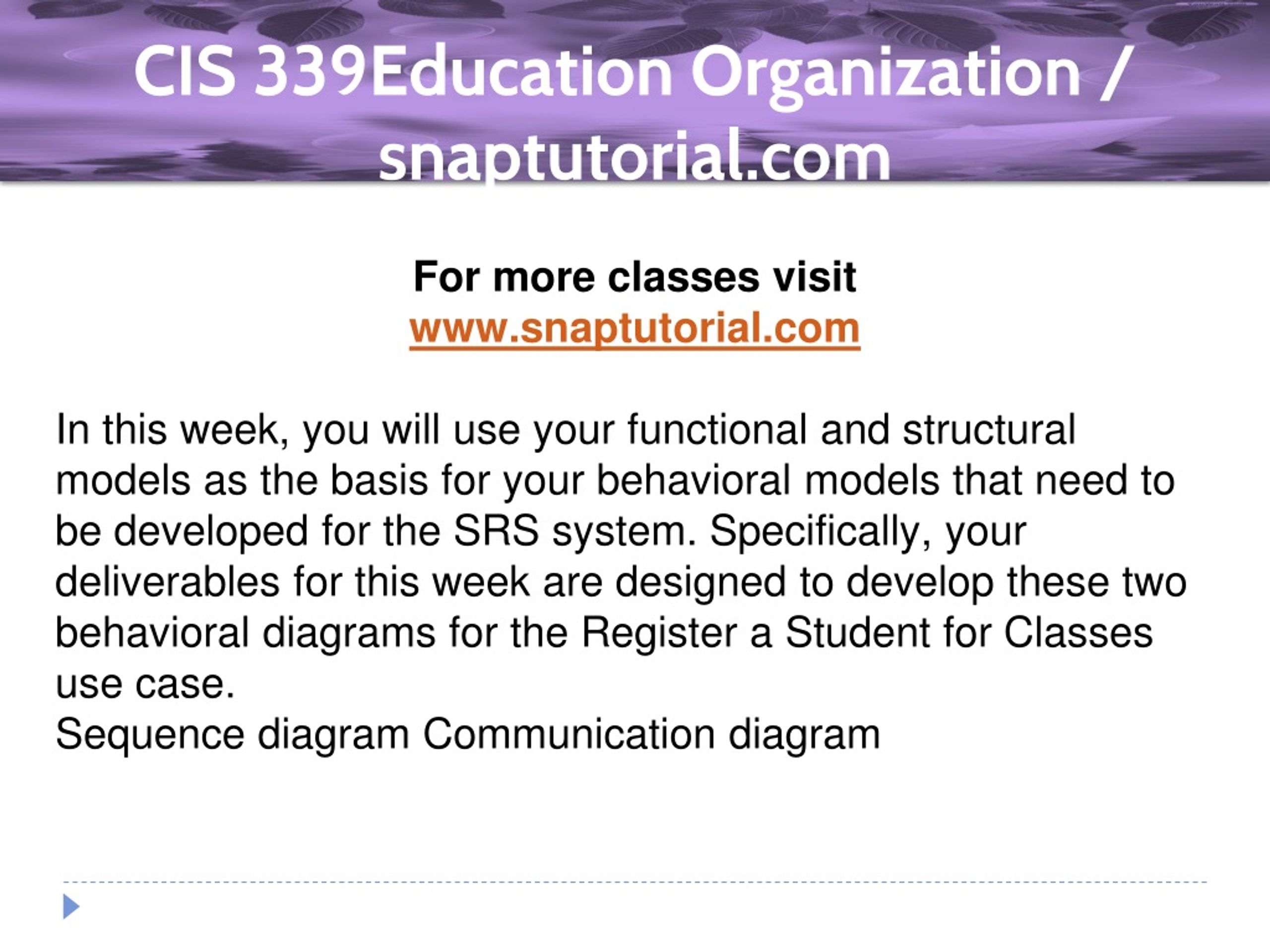 CIS 339Education Organization / snaptutorial.com

For more classes visit
www.snaptutorial.com

In this week, you will use your functional and structural models as the basis for your behavioral models that need to be developed for the SRS system. Specifically, your deliverables for this week are designed to develop these two behavioral diagrams for the Register a Student for Classes use case.
Sequence diagram Communication diagram